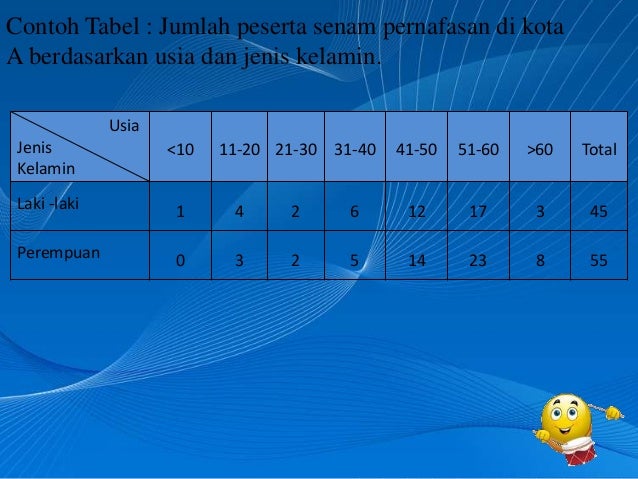 Contoh Tabel : Jumlah peserta senam pernafasan di kota A berdasarkan usia dan jenis kelamin.

| Usia / Jenis Kelamin | <10 | 11-20 | 21-30 | 31-40 | 41-50 | 51-60 | >60 | Total |
|---|---|---|---|---|---|---|---|---|
| Laki -laki | 1 | 4 | 2 | 6 | 12 | 17 | 3 | 45 |
| Perempuan | 0 | 3 | 2 | 5 | 14 | 23 | 8 | 55 |